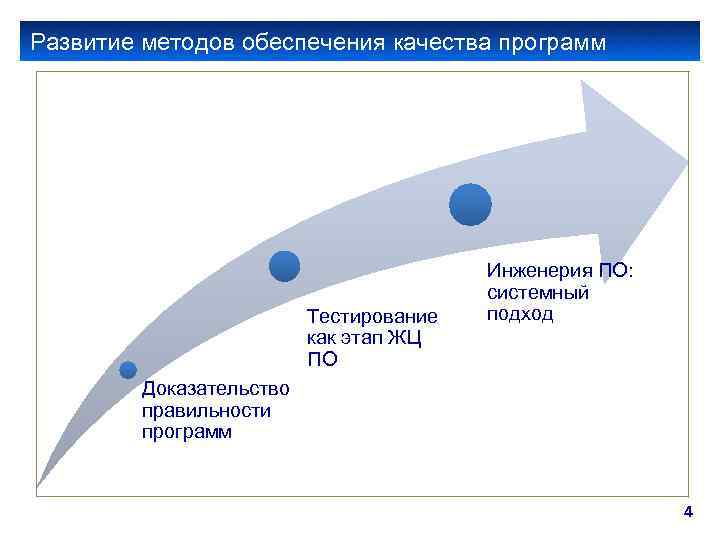 Развитие методов обеспечения качества программ

Доказательство правильности программ

Тестирование как этап ЖЦ ПО

Инженерия ПО: системный подход

4